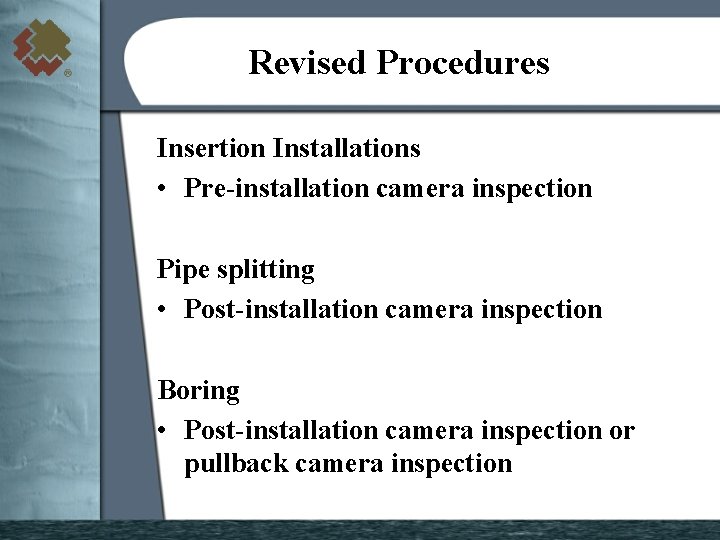 Revised Procedures

Insertion Installations
• Pre-installation camera inspection

Pipe splitting
• Post-installation camera inspection

Boring
• Post-installation camera inspection or pullback camera inspection